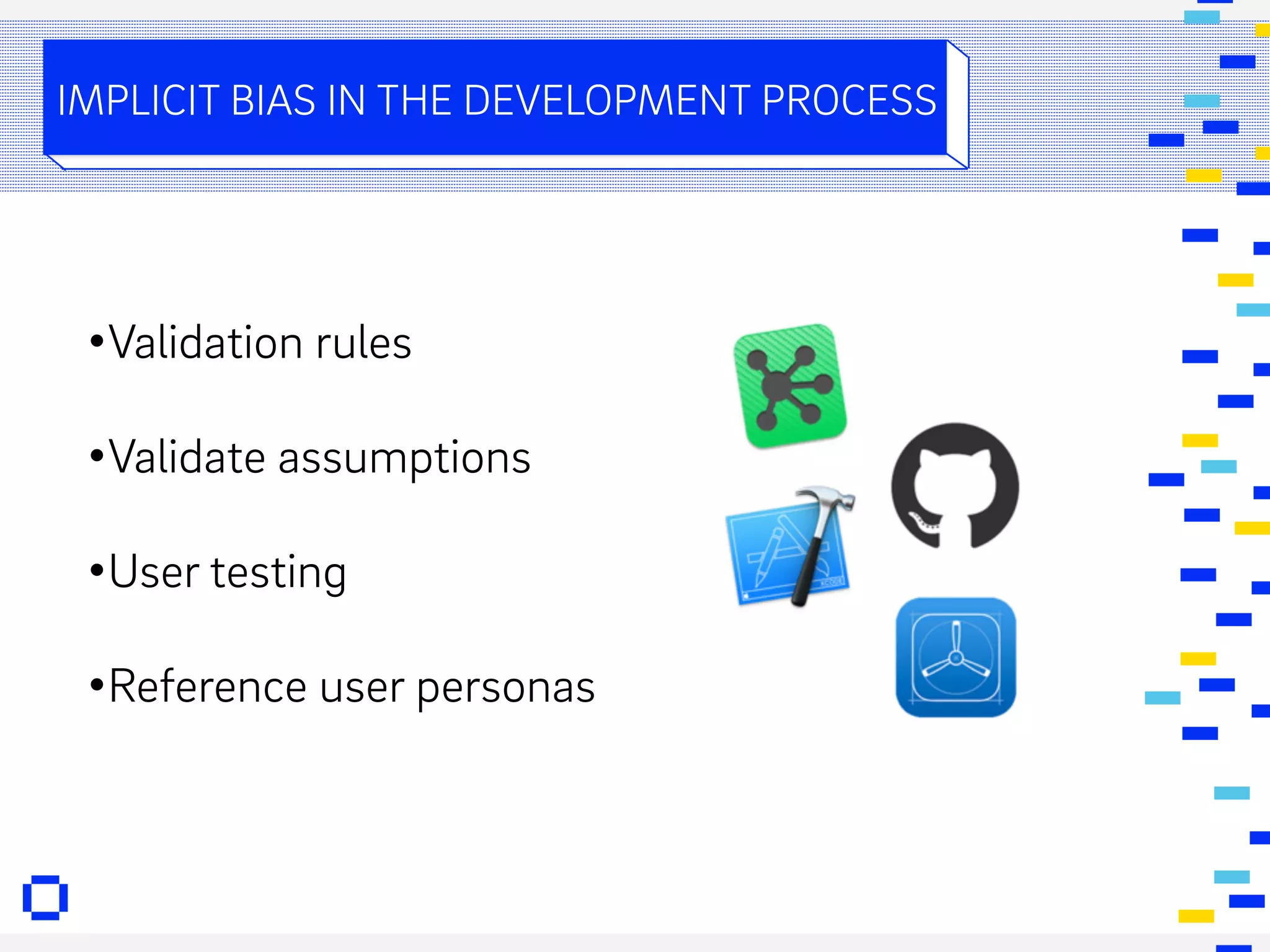 IMPLICIT BIAS IN THE DEVELOPMENT PROCESS

•Validation rules

•Validate assumptions

•User testing

•Reference user personas